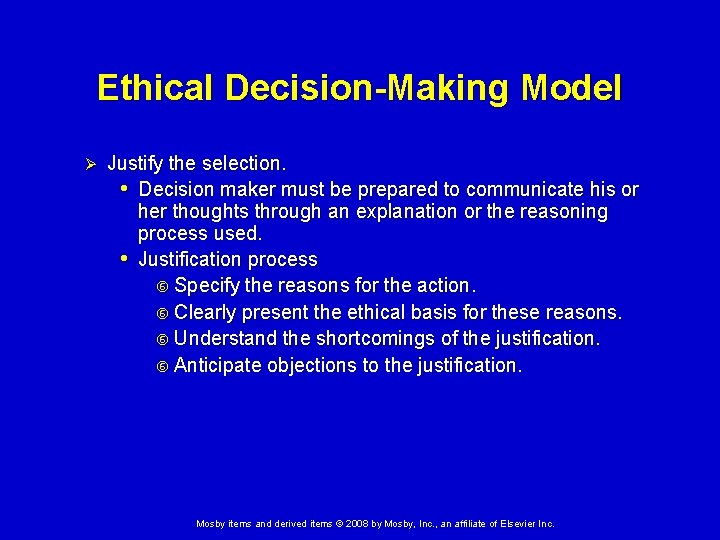 Ethical Decision-Making Model

➢ Justify the selection.

• Decision maker must be prepared to communicate his or her thoughts through an explanation or the reasoning process used.

• Justification process

⑥ Specify the reasons for the action.

⑥ Clearly present the ethical basis for these reasons.

⑥ Understand the shortcomings of the justification.

⑥ Anticipate objections to the justification.

Mosby items and derived items © 2008 by Mosby, Inc., an affiliate of Elsevier Inc.